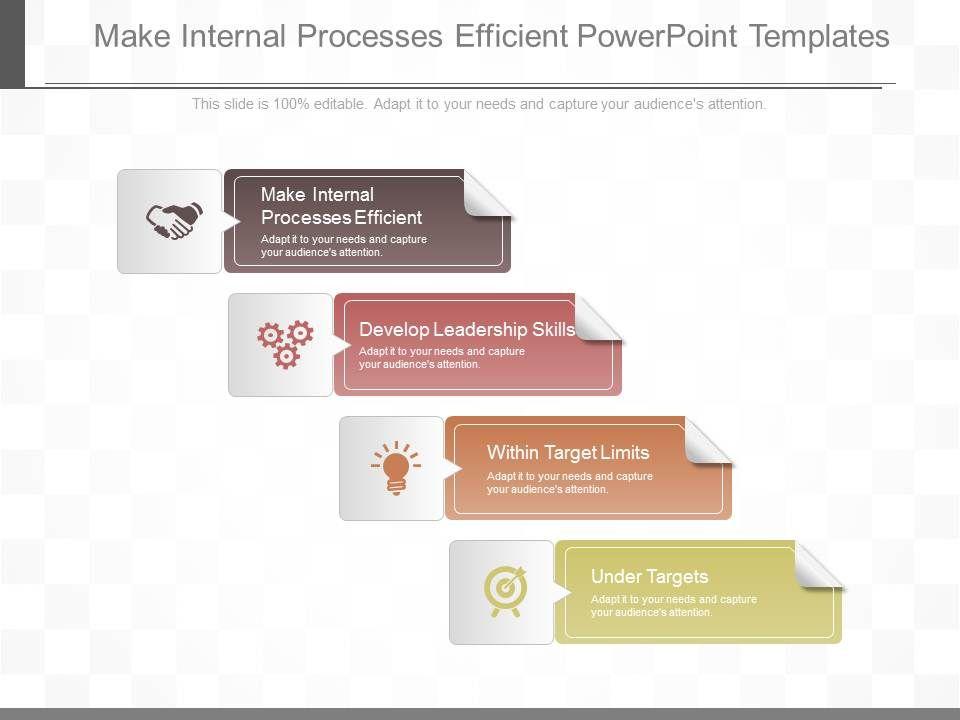 Make Internal Processes Efficient PowerPoint Templates

This slide is 100% editable. Adapt it to your needs and capture your audience's attention.

Make Internal Processes Efficient
Adapt it to your needs and capture your audience's attention.

Develop Leadership Skills
Adapt it to your needs and capture your audience's attention.

Within Target Limits
Adapt it to your needs and capture your audience's attention.

Under Targets
Adapt it to your needs and capture your audience's attention.